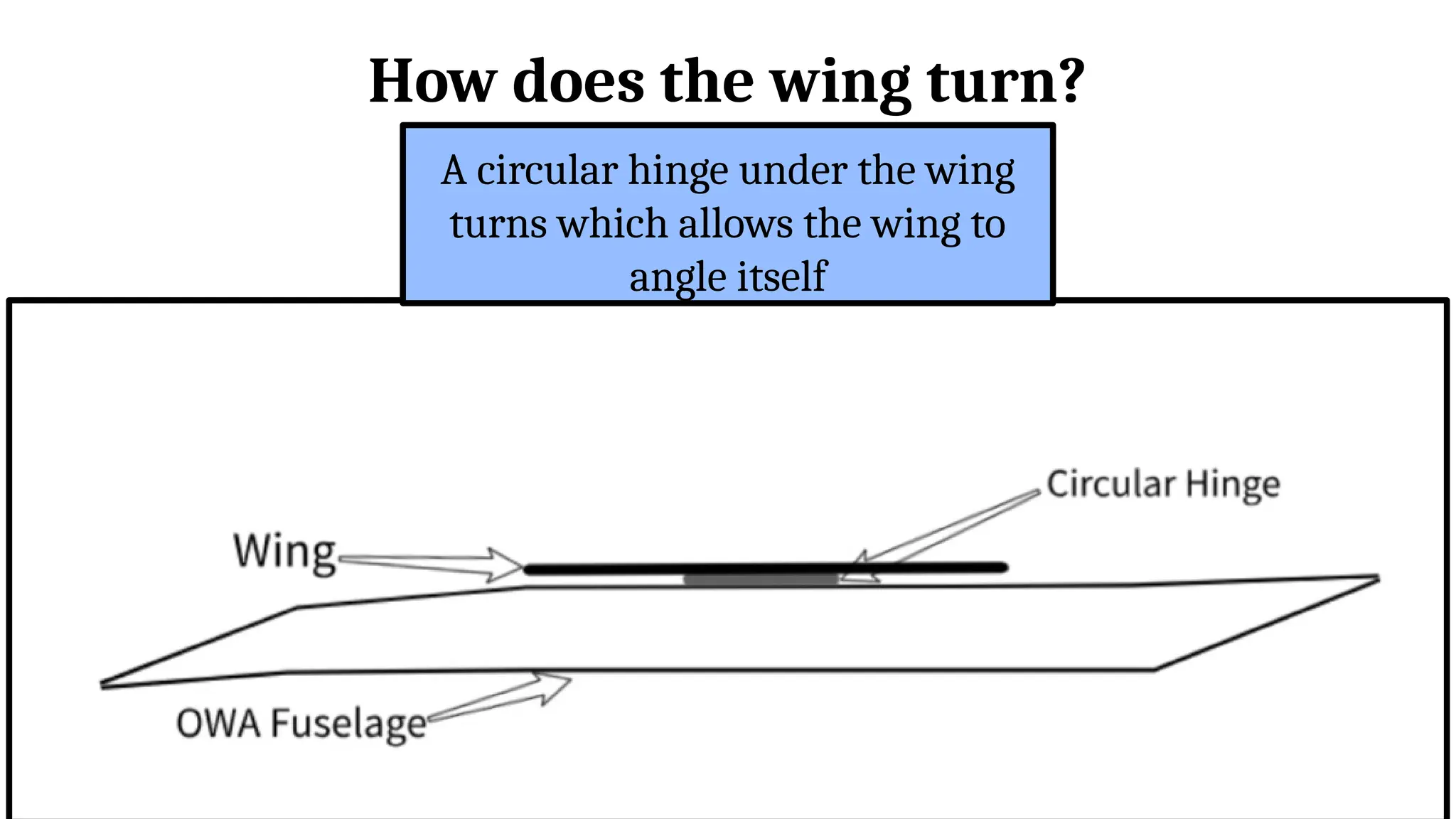 How does the wing turn?

A circular hinge under the wing turns which allows the wing to angle itself

Circular Hinge

Wing

OWA Fuselage